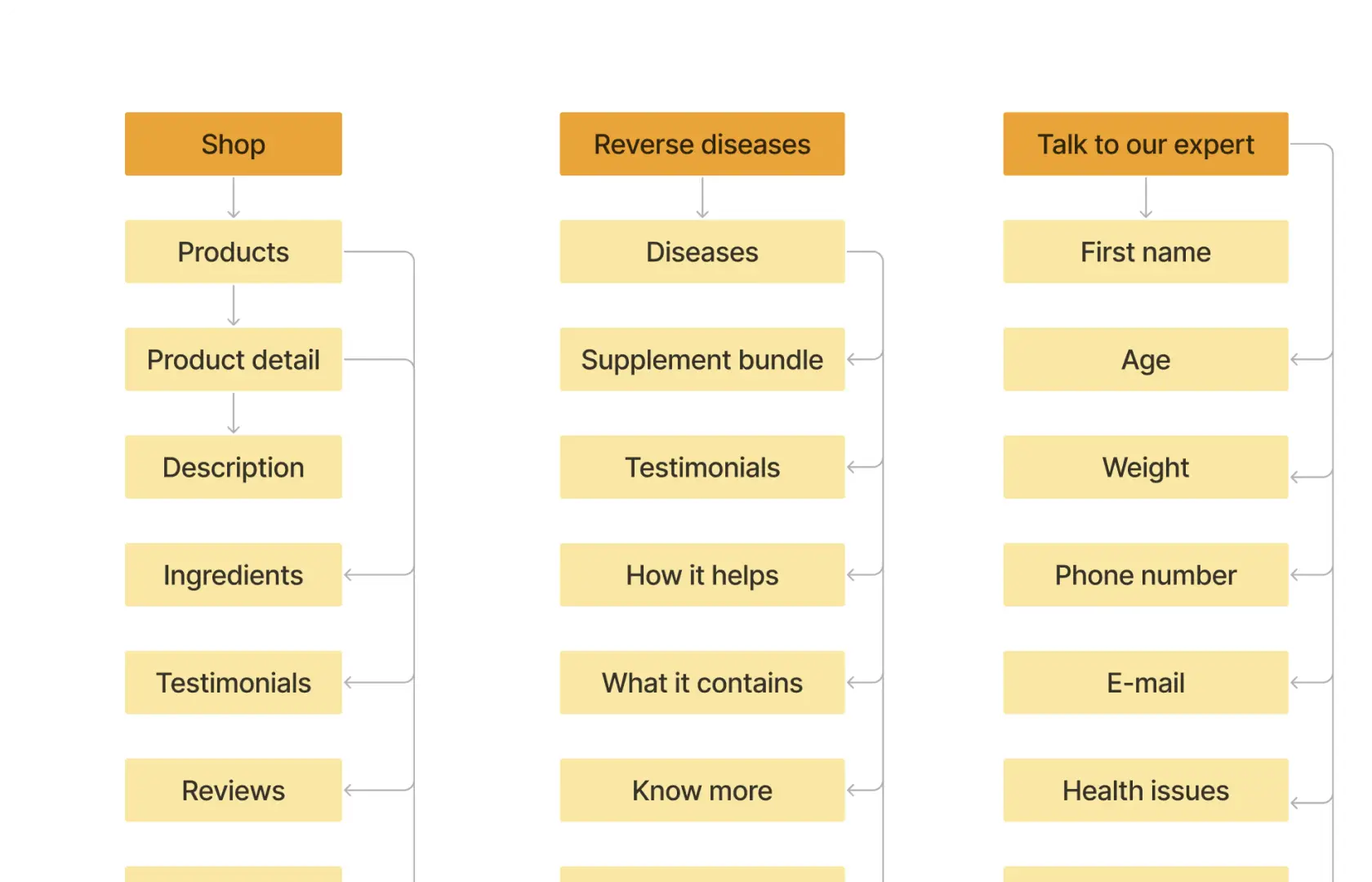 Shop

Products

Product detail

Description

Ingredients

Testimonials

Reviews

Reverse diseases

Diseases

Supplement bundle

Testimonials

How it helps

What it contains

Know more

Talk to our expert

First name

Age

Weight

Phone number

E-mail

Health issues